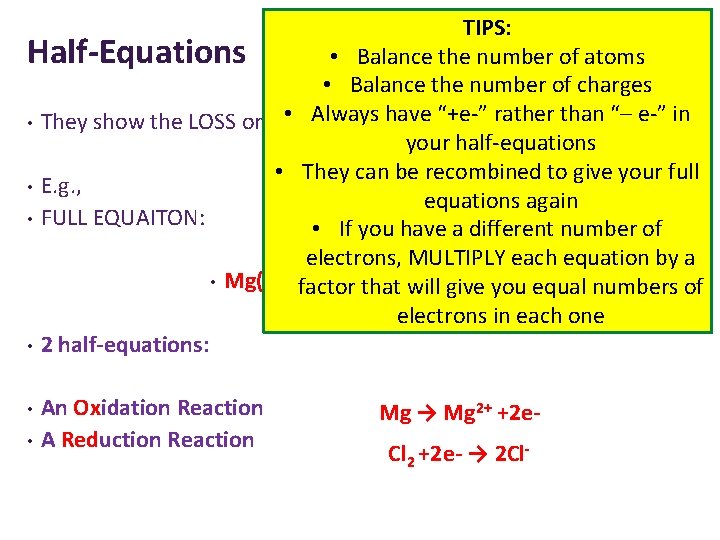 Half-Equations

TIPS:
• Balance the number of atoms
• Balance the number of charges
• Always have "+e-" rather than "– e-" in your half-equations
• They can be recombined to give your full equations again
• If you have a different number of electrons, MULTIPLY each equation by a factor that will give you equal numbers of electrons in each one

• They show the LOSS or

• E.g.,
• FULL EQUAITON:

• Mg(

• 2 half-equations:

• An Oxidation Reaction
• A Reduction Reaction

$Mg \rightarrow Mg^{2+} + 2e-$

$Cl_2 + 2e- \rightarrow 2Cl^-$